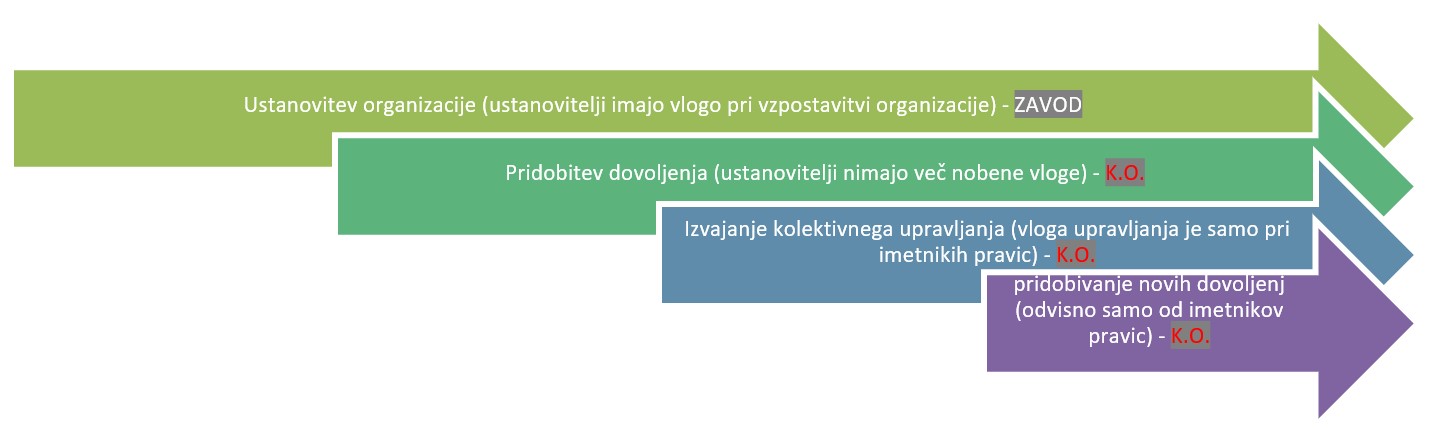 Ustanovitev organizacije (ustanovitelji imajo vlogo pri vzpostavitvi organizacije) - ZAVOD

Pridobitev dovoljenja (ustanovitelji nimajo več nobene vloge) - K.O.

Izvajanje kolektivnega upravljanja (vloga upravljanja je samo pri imetnikih pravic) - K.O.

pridobivanje novih dovoljenj (odvisno samo od imetnikov pravic) - K.O.